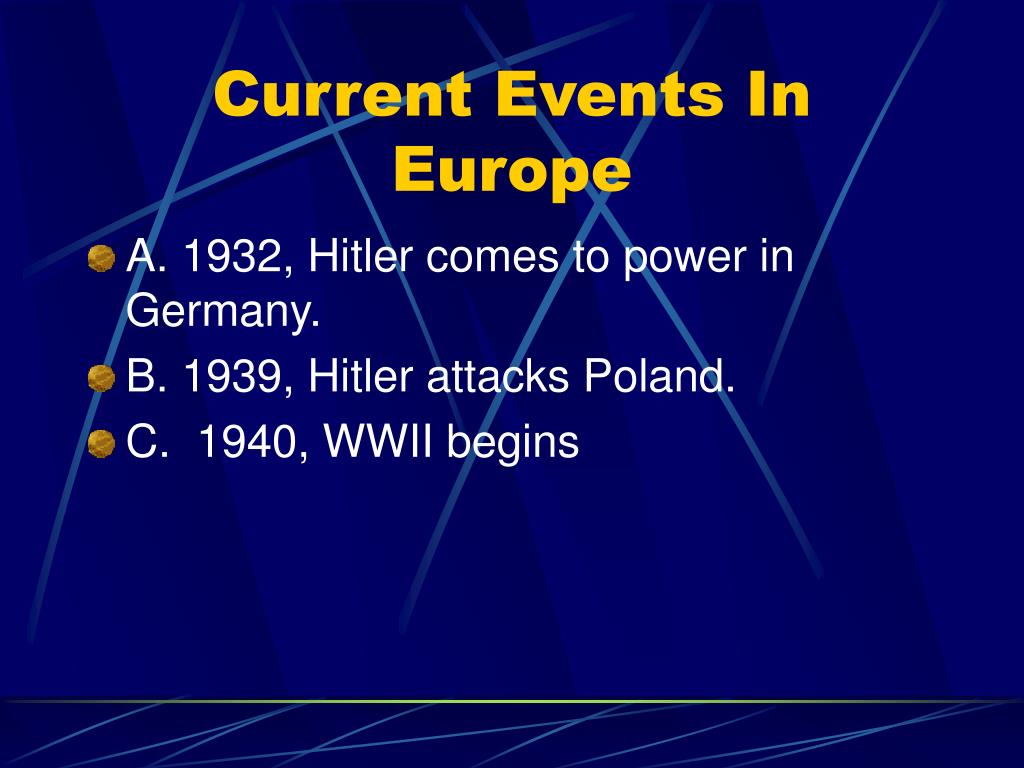 Current Events In Europe

A. 1932, Hitler comes to power in Germany.

B. 1939, Hitler attacks Poland.

C.  1940, WWII begins